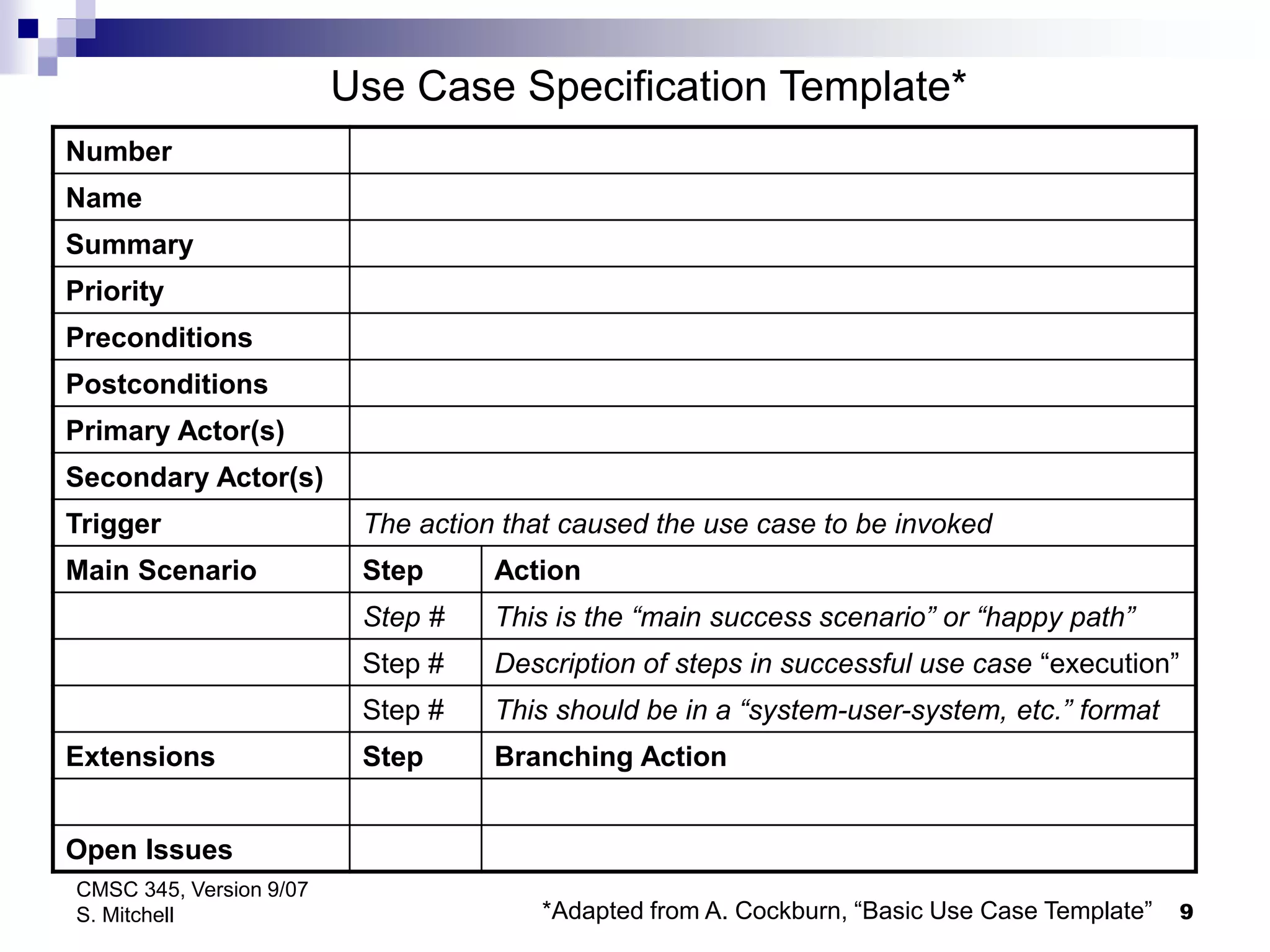 Use Case Specification Template*

| Number | | |
|---|---|---|
| Name | | |
| Summary | | |
| Priority | | |
| Preconditions | | |
| Postconditions | | |
| Primary Actor(s) | | |
| Secondary Actor(s) | | |
| Trigger | The action that caused the use case to be invoked | |
| Main Scenario | Step | Action |
| | Step # | This is the “main success scenario” or “happy path” |
| | Step # | Description of steps in successful use case “execution” |
| | Step # | This should be in a “system-user-system, etc.” format |
| Extensions | Step | Branching Action |
| | | |
| Open Issues | | |

CMSC 345, Version 9/07
S. Mitchell

*Adapted from A. Cockburn, “Basic Use Case Template” 9